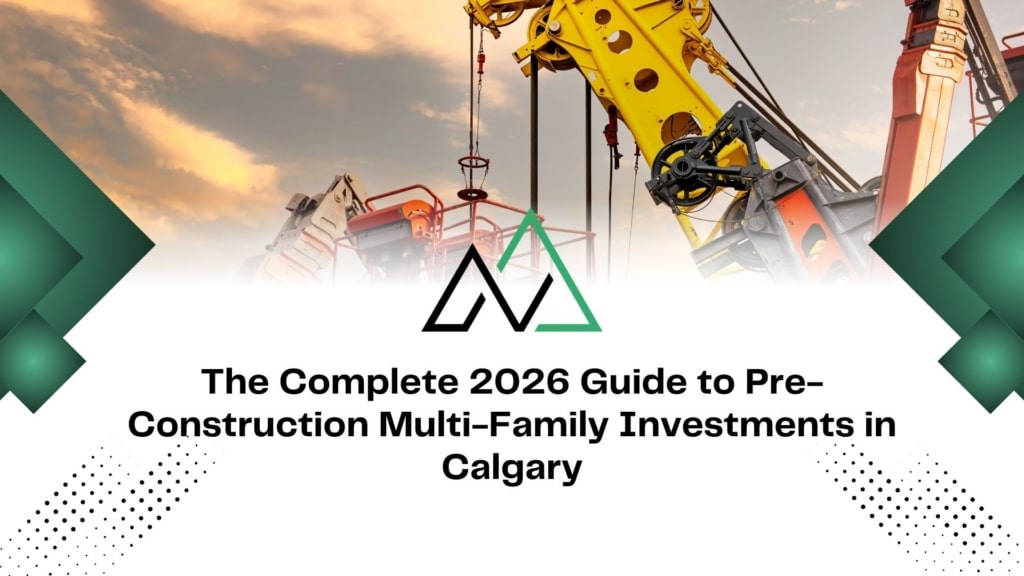 The Complete 2026 Guide to Pre-Construction Multi-Family Investments in Calgary